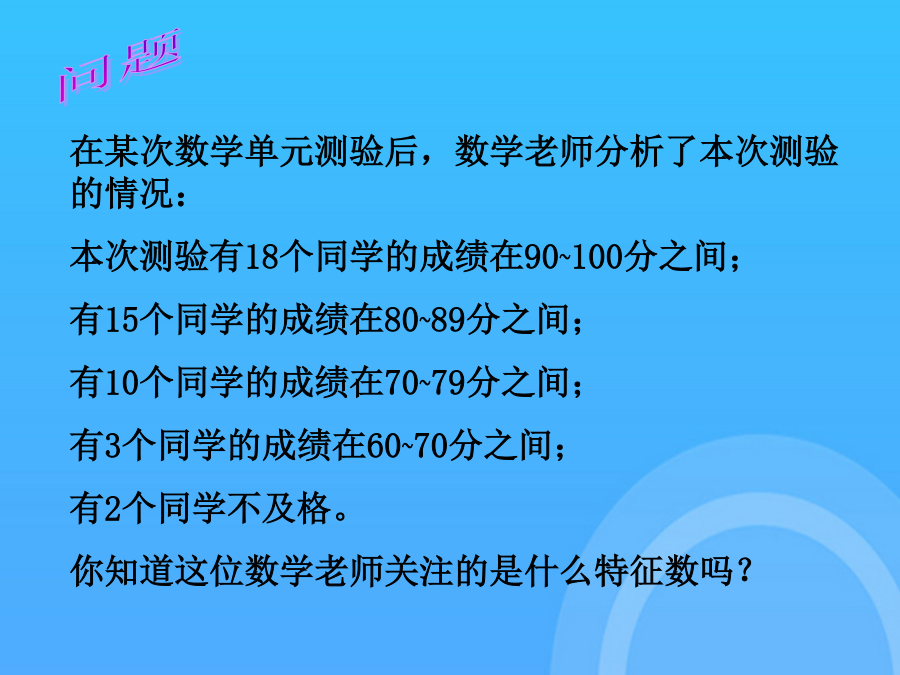 问题

在某次数学单元测验后，数学老师分析了本次测验的情况：

本次测验有18个同学的成绩在90~100分之间；

有15个同学的成绩在80~89分之间；

有10个同学的成绩在70~79分之间；

有3个同学的成绩在60~70分之间；

有2个同学不及格。

你知道这位数学老师关注的是什么特征数吗？